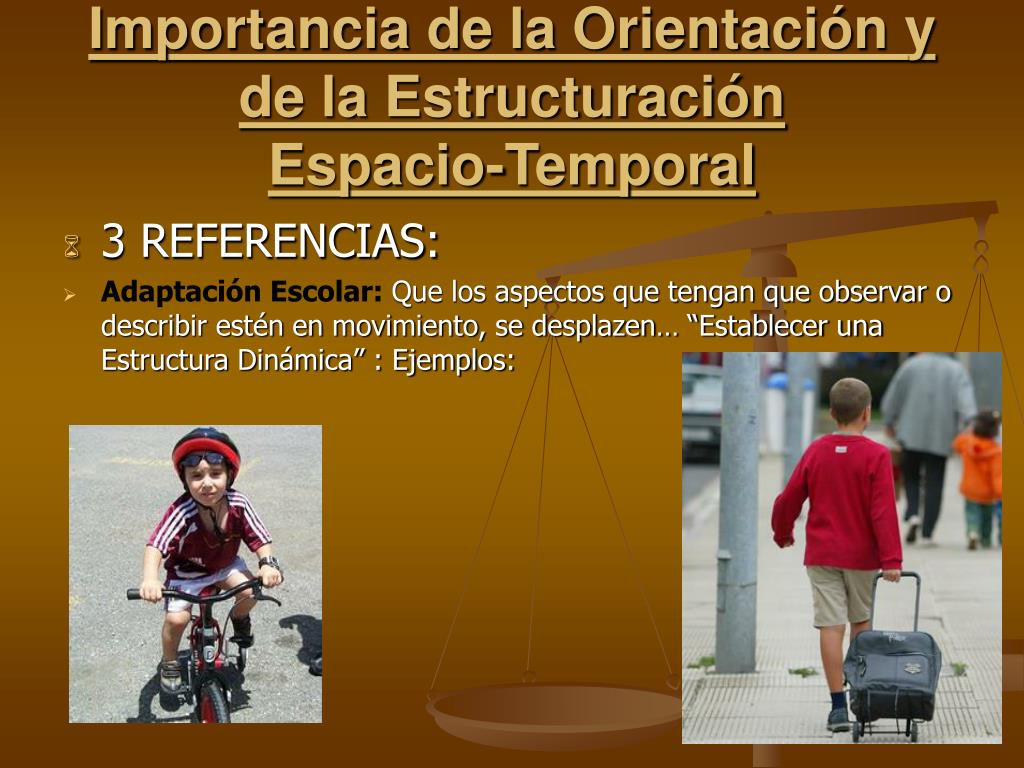 Importancia de la Orientación y de la Estructuración Espacio-Temporal

3 REFERENCIAS:

Adaptación Escolar: Que los aspectos que tengan que observar o describir estén en movimiento, se desplazen… “Establecer una Estructura Dinámica” : Ejemplos: